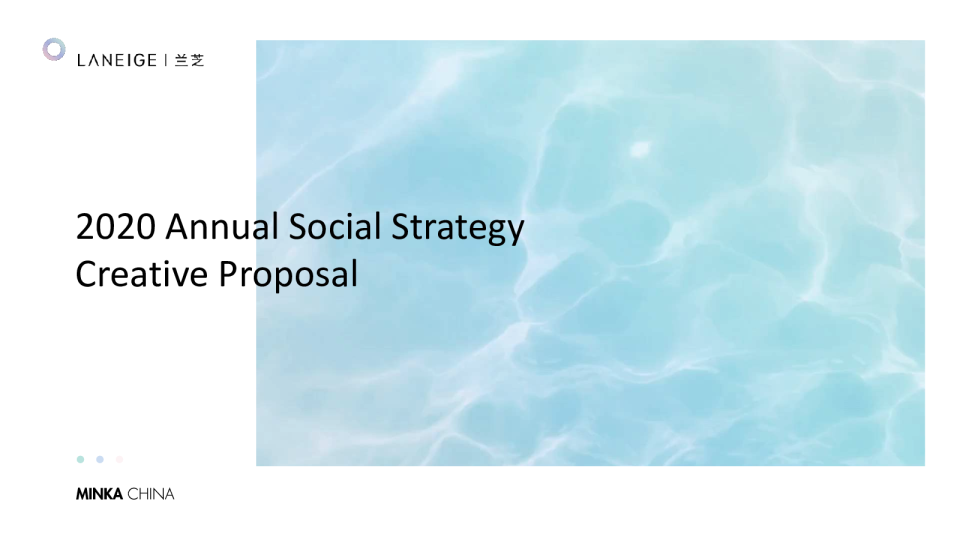 LANEIGE | 兰芝

2020 Annual Social Strategy
Creative Proposal

MINKA CHINA